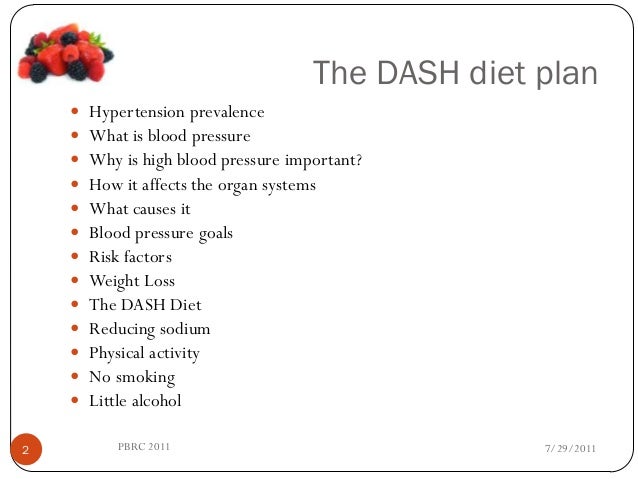 The DASH diet plan

- Hypertension prevalence
- What is blood pressure
- Why is high blood pressure important?
- How it affects the organ systems
- What causes it
- Blood pressure goals
- Risk factors
- Weight Loss
- The DASH Diet
- Reducing sodium
- Physical activity
- No smoking
- Little alcohol

2 PBRC 2011 7/29/2011